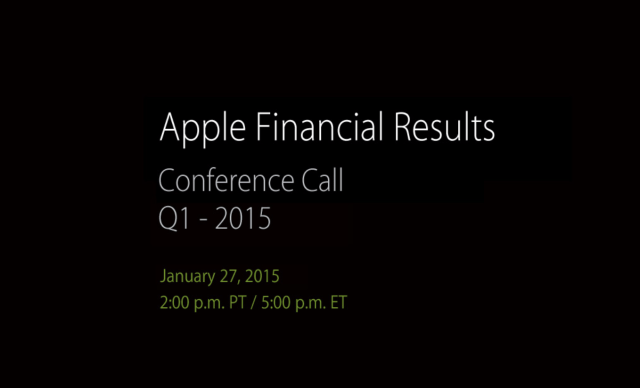 Apple Financial Results

Conference Call
Q1 - 2015

January 27, 2015
2:00 p.m. PT / 5:00 p.m. ET